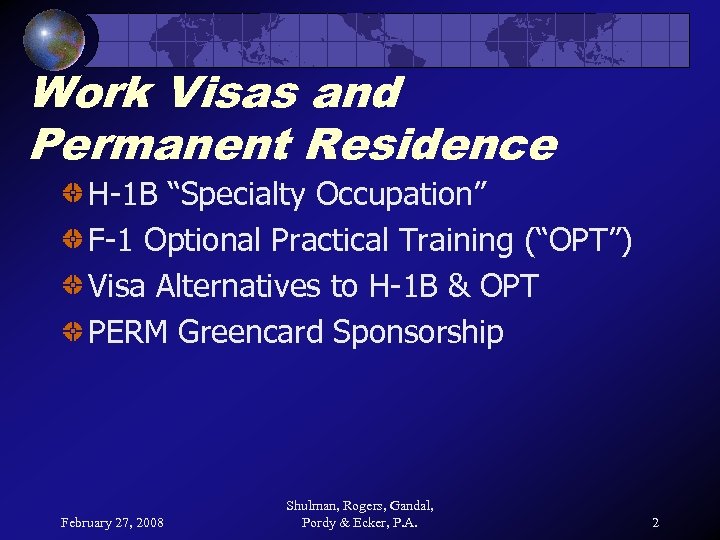 Work Visas and Permanent Residence

H-1B “Specialty Occupation”

F-1 Optional Practical Training (“OPT”)

Visa Alternatives to H-1B & OPT

PERM Greencard Sponsorship

February 27, 2008

Shulman, Rogers, Gandal, Pordy & Ecker, P.A.

2